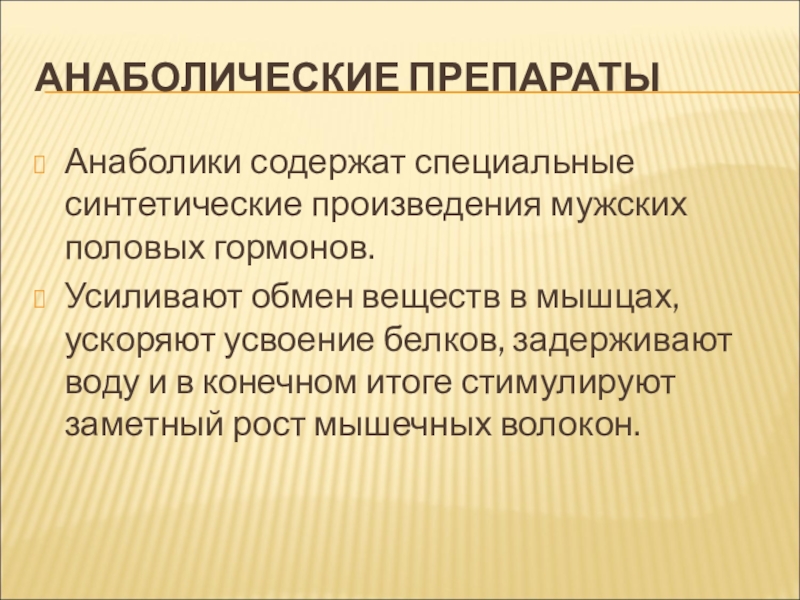 АНАБОЛИЧЕСКИЕ ПРЕПАРАТЫ

Анаболики содержат специальные синтетические произведения мужских половых гормонов.

Усиливают обмен веществ в мышцах, ускоряют усвоение белков, задерживают воду и в конечном итоге стимулируют заметный рост мышечных волокон.